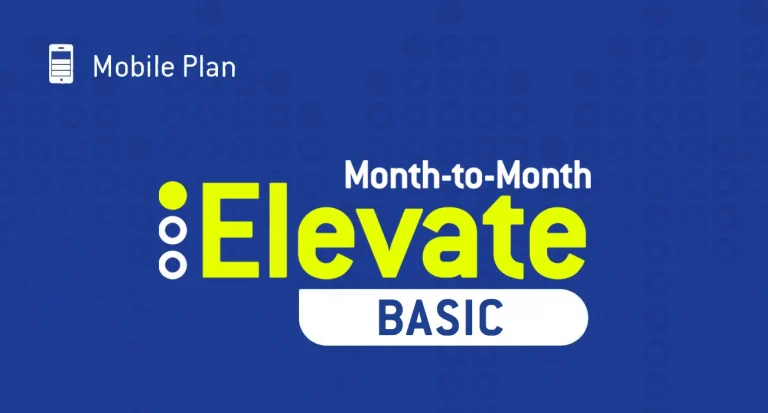 Mobile Plan

Month-to-Month

Elevate

BASIC